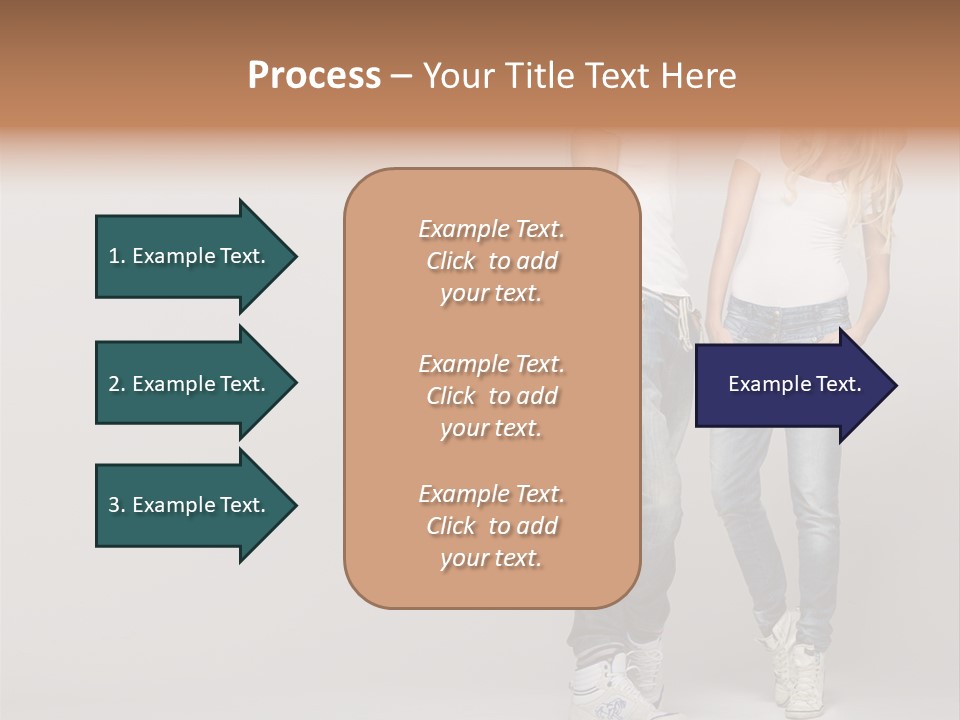 Process – Your Title Text Here

1. Example Text.

2. Example Text.

3. Example Text.

Example Text. Click to add your text.

Example Text. Click to add your text.

Example Text. Click to add your text.

Example Text.